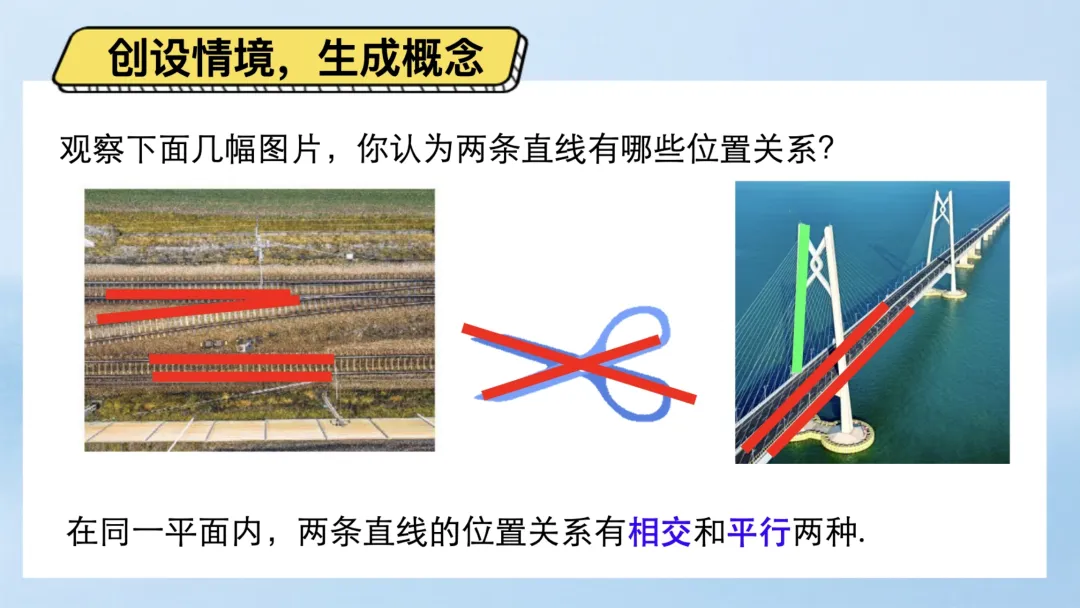 创设情境，生成概念

观察下面几幅图片，你认为两条直线有哪些位置关系?

在同一平面内，两条直线的位置关系有相交和平行两种.